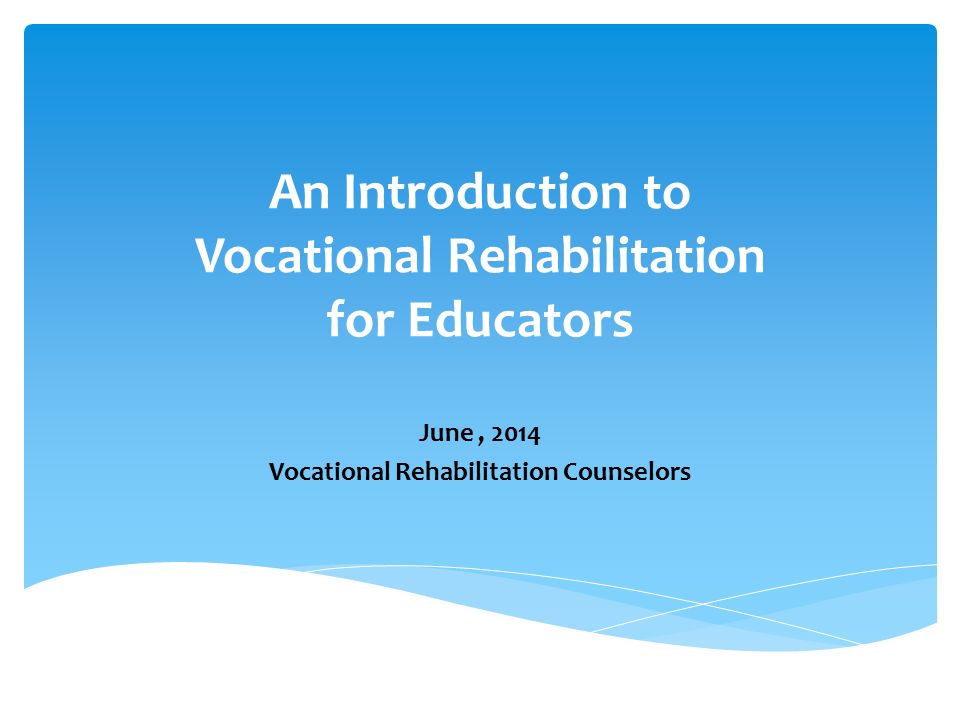 An Introduction to Vocational Rehabilitation for Educators

June , 2014
Vocational Rehabilitation Counselors